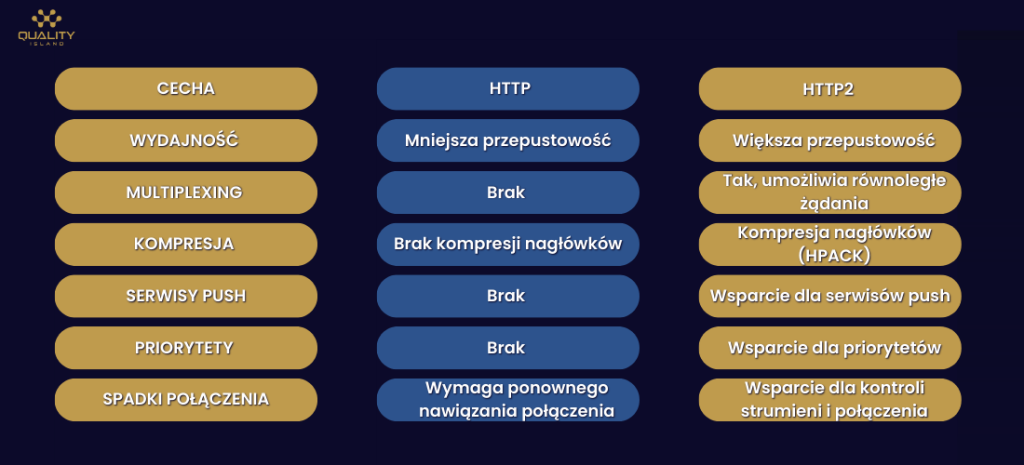 QUALITY ISLAND

| CECHA | HTTP | HTTP2 |
|---|---|---|
| WYDAJNOŚĆ | Mniejsza przepustowość | Większa przepustowość |
| MULTIPLEXING | Brak | Tak, umożliwia równoległe żądania |
| KOMPRESJA | Brak kompresji nagłówków | Kompresja nagłówków (HPACK) |
| SERWISY PUSH | Brak | Wsparcie dla serwisów push |
| PRIORYTETY | Brak | Wsparcie dla priorytetów |
| SPADKI POŁĄCZENIA | Wymaga ponownego nawiązania połączenia | Wsparcie dla kontroli strumieni i połączenia |